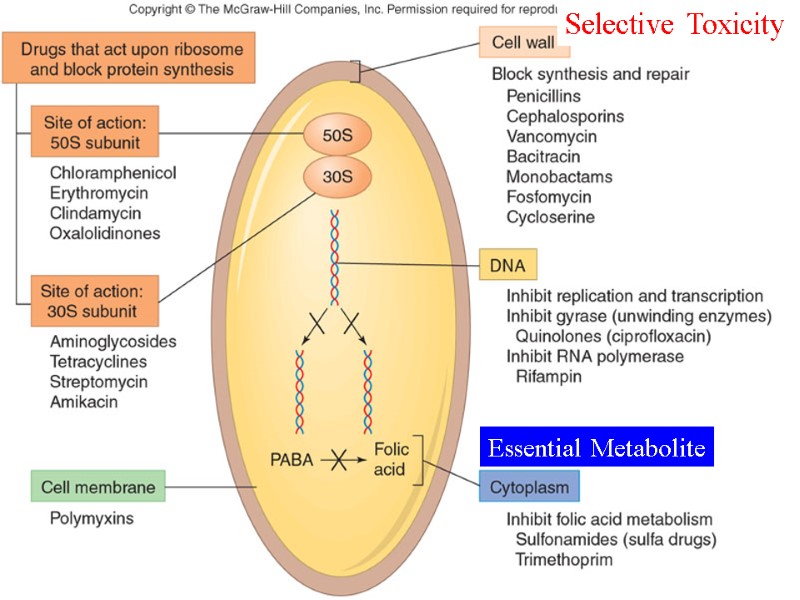 Copyright © The McGraw-Hill Companies, Inc. Permission required for reprodu

Selective Toxicity

Drugs that act upon ribosome and block protein synthesis

Site of action: 50S subunit

Chloramphenicol
Erythromycin
Clindamycin
Oxalolidinones

Site of action: 30S subunit

Aminoglycosides
Tetracyclines
Streptomycin
Amikacin

Cell membrane

Polymyxins

50S

30S

PABA

Folic acid

Cell wall

Block synthesis and repair
Penicillins
Cephalosporins
Vancomycin
Bacitracin
Monobactams
Fosfomycin
Cycloserine

DNA

Inhibit replication and transcription
Inhibit gyrase (unwinding enzymes)
Quinolones (ciprofloxacin)
Inhibit RNA polymerase
Rifampin

Essential Metabolite

Cytoplasm

Inhibit folic acid metabolism
Sulfonamides (sulfa drugs)
Trimethoprim